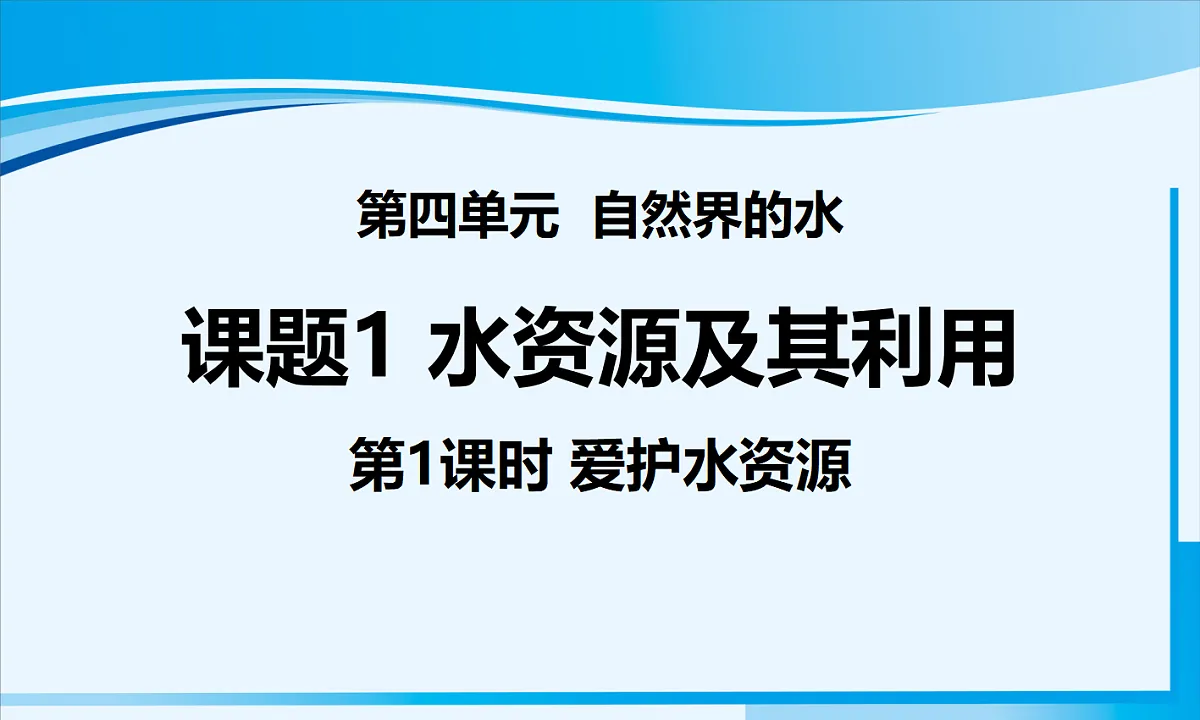 第四单元  自然界的水

课题1 水资源及其利用

第1课时 爱护水资源